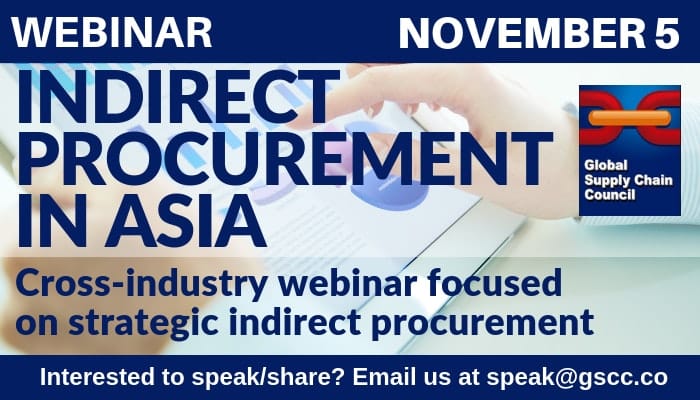 WEBINAR NOVEMBER 5

INDIRECT PROCUREMENT IN ASIA

Global Supply Chain Council

Cross-industry webinar focused on strategic indirect procurement

Interested to speak/share? Email us at speak@gscc.co